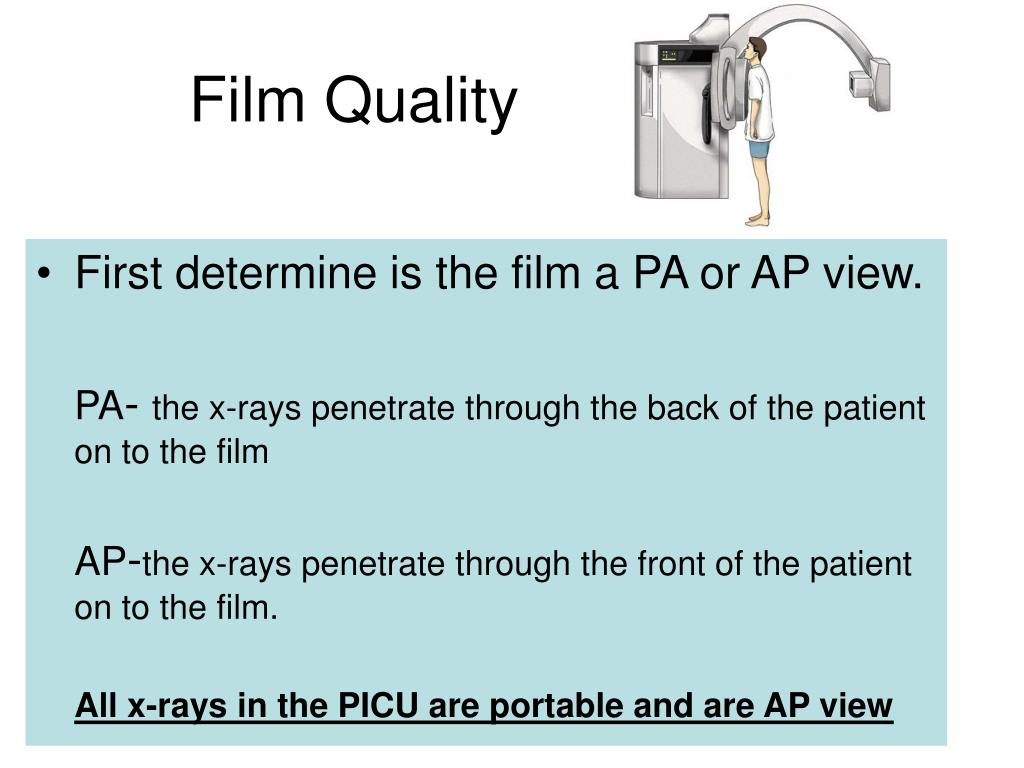 Film Quality

• First determine is the film a PA or AP view.

PA- the x-rays penetrate through the back of the patient on to the film

AP-the x-rays penetrate through the front of the patient on to the film.

All x-rays in the PICU are portable and are AP view